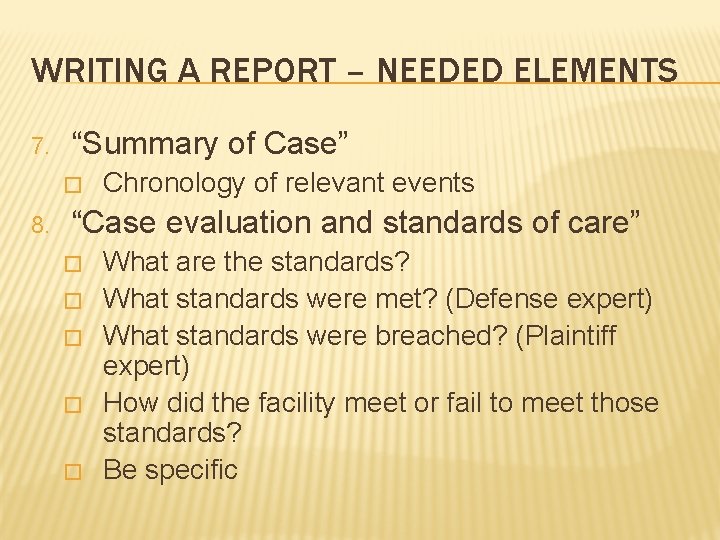 WRITING A REPORT – NEEDED ELEMENTS

7. “Summary of Case”

□ Chronology of relevant events

8. “Case evaluation and standards of care”

□ What are the standards?

□ What standards were met? (Defense expert)

□ What standards were breached? (Plaintiff expert)

□ How did the facility meet or fail to meet those standards?

□ Be specific